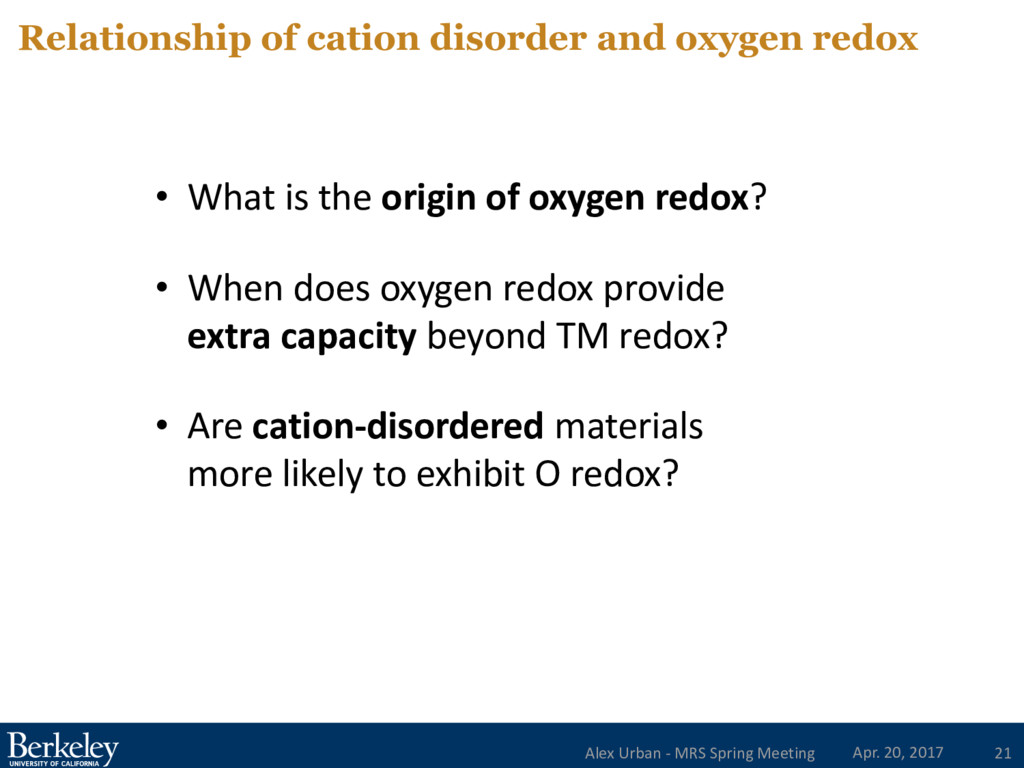 Relationship of cation disorder and oxygen redox

• What is the origin of oxygen redox?

• When does oxygen redox provide extra capacity beyond TM redox?

• Are cation-disordered materials more likely to exhibit O redox?

Berkeley
UNIVERSITY OF CALIFORNIA

Alex Urban - MRS Spring Meeting Apr. 20, 2017 21